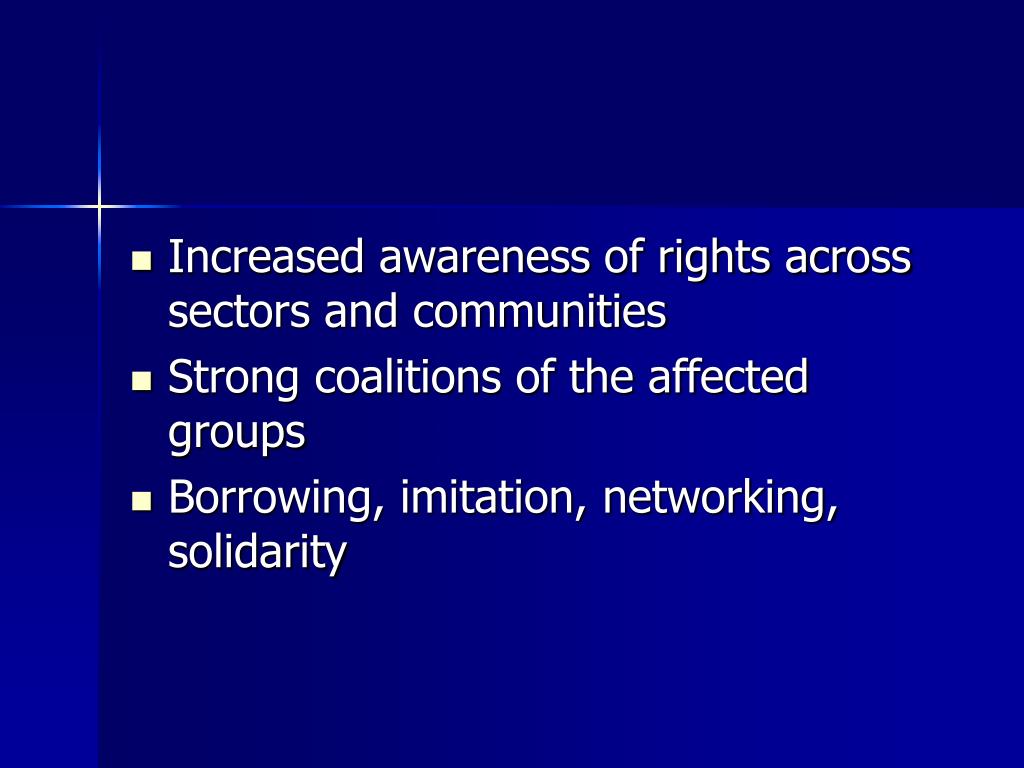 - Increased awareness of rights across sectors and communities
- Strong coalitions of the affected groups
- Borrowing, imitation, networking, solidarity